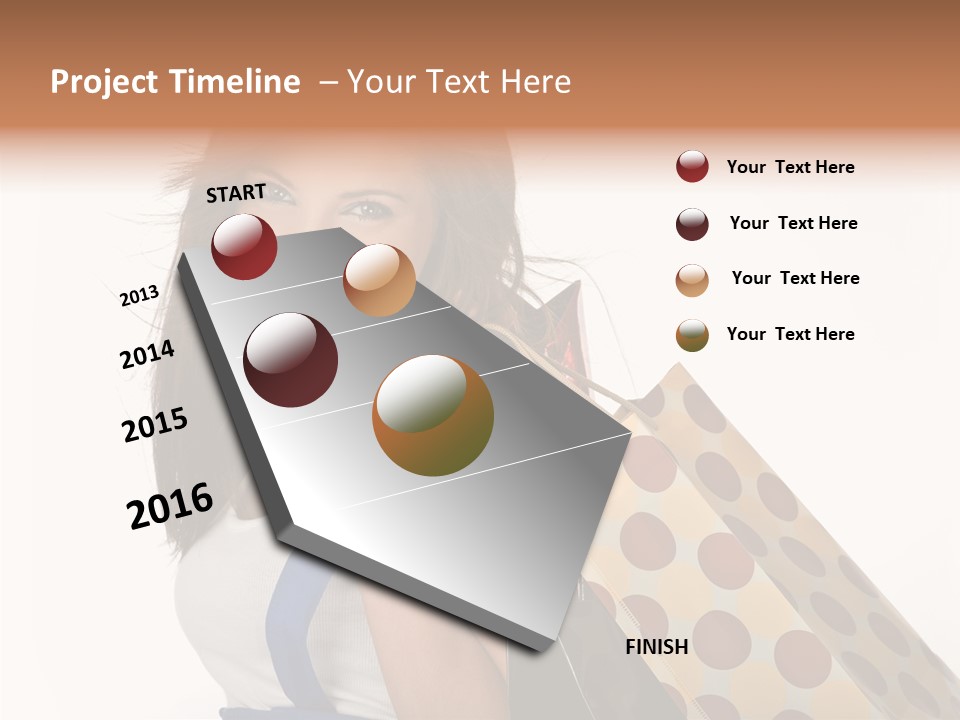 Project Timeline – Your Text Here

START

2013

2014

2015

2016

FINISH

Your Text Here

Your Text Here

Your Text Here

Your Text Here